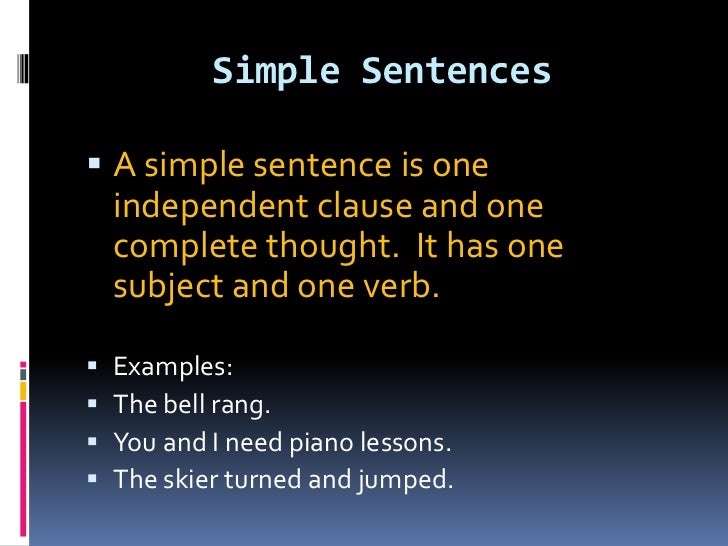 Simple Sentences

▪ A simple sentence is one independent clause and one complete thought.  It has one subject and one verb.

▪ Examples:
▪ The bell rang.
▪ You and I need piano lessons.
▪ The skier turned and jumped.